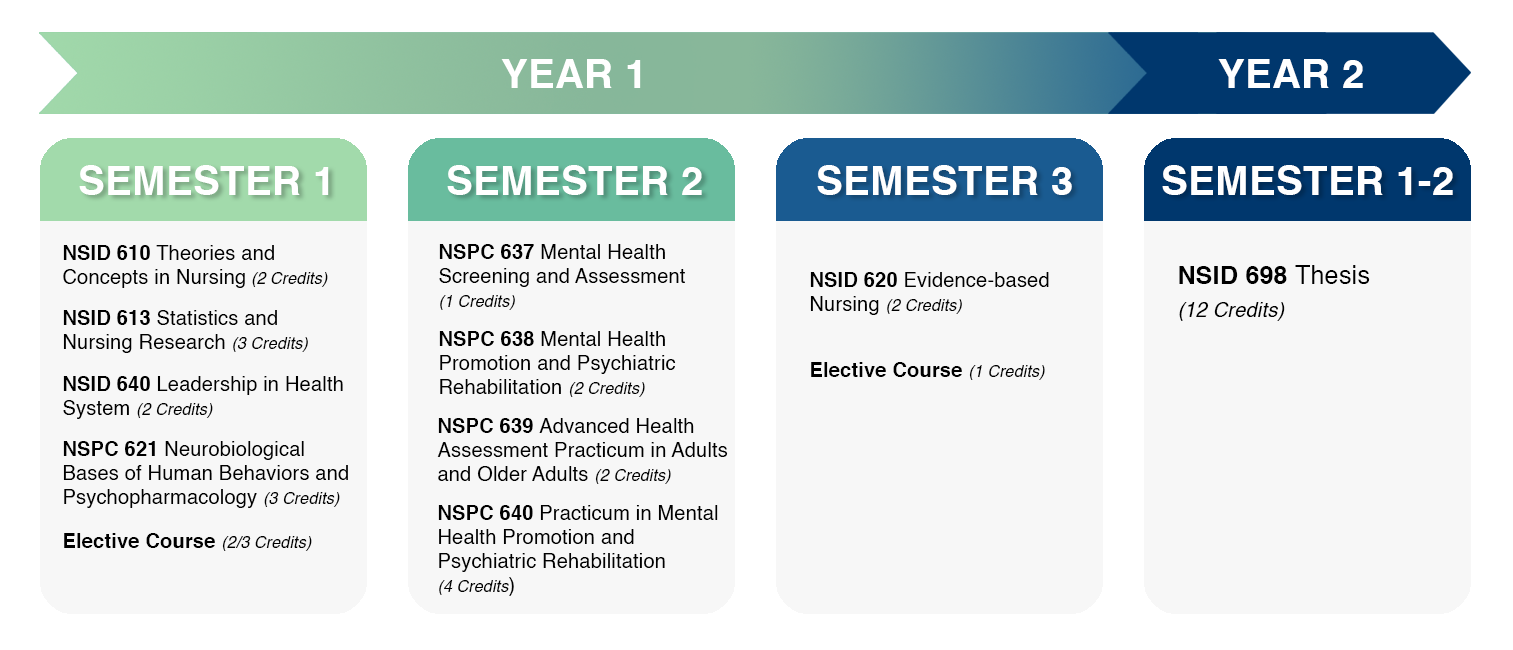 YEAR 1

YEAR 2

SEMESTER 1

NSID 610 Theories and Concepts in Nursing (2 Credits)

NSID 613 Statistics and Nursing Research (3 Credits)

NSID 640 Leadership in Health System (2 Credits)

NSPC 621 Neurobiological Bases of Human Behaviors and Psychopharmacology (3 Credits)

Elective Course (2/3 Credits)

SEMESTER 2

NSPC 637 Mental Health Screening and Assessment (1 Credits)

NSPC 638 Mental Health Promotion and Psychiatric Rehabilitation (2 Credits)

NSPC 639 Advanced Health Assessment Practicum in Adults and Older Adults (2 Credits)

NSPC 640 Practicum in Mental Health Promotion and Psychiatric Rehabilitation (4 Credits)

SEMESTER 3

NSID 620 Evidence-based Nursing (2 Credits)

Elective Course (1 Credits)

SEMESTER 1-2

NSID 698 Thesis

(12 Credits)